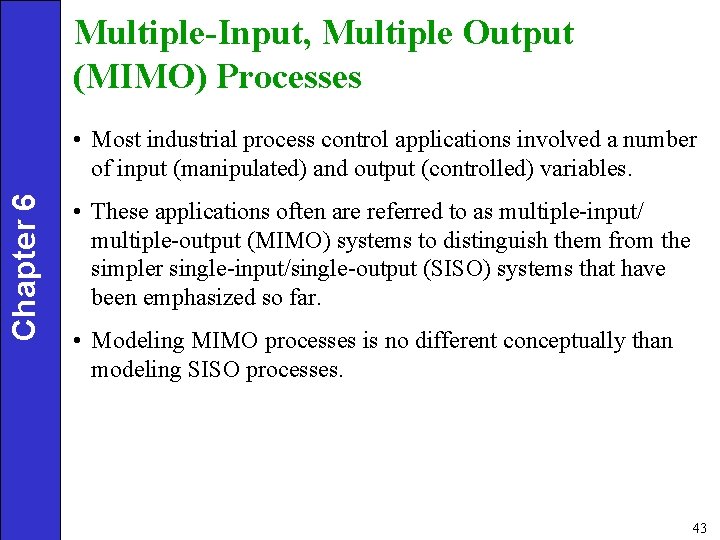 Chapter 6

Multiple-Input, Multiple Output (MIMO) Processes

• Most industrial process control applications involved a number of input (manipulated) and output (controlled) variables.

• These applications often are referred to as multiple-input/ multiple-output (MIMO) systems to distinguish them from the simpler single-input/single-output (SISO) systems that have been emphasized so far.

• Modeling MIMO processes is no different conceptually than modeling SISO processes.

43